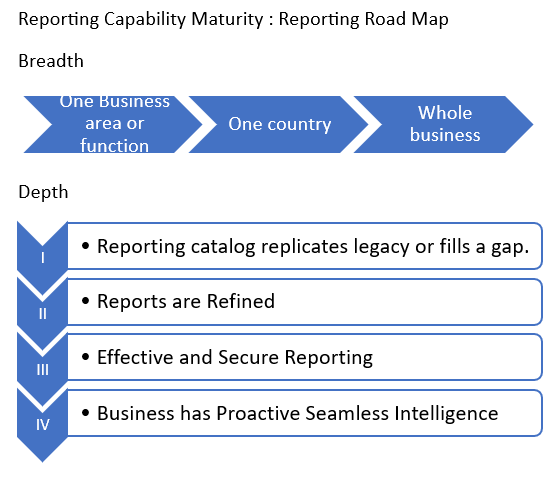 Reporting Capability Maturity : Reporting Road Map

Breadth

One Business area or function

One country

Whole business

Depth

I

• Reporting catalog replicates legacy or fills a gap.

II

• Reports are Refined

III

• Effective and Secure Reporting

IV

• Business has Proactive Seamless Intelligence